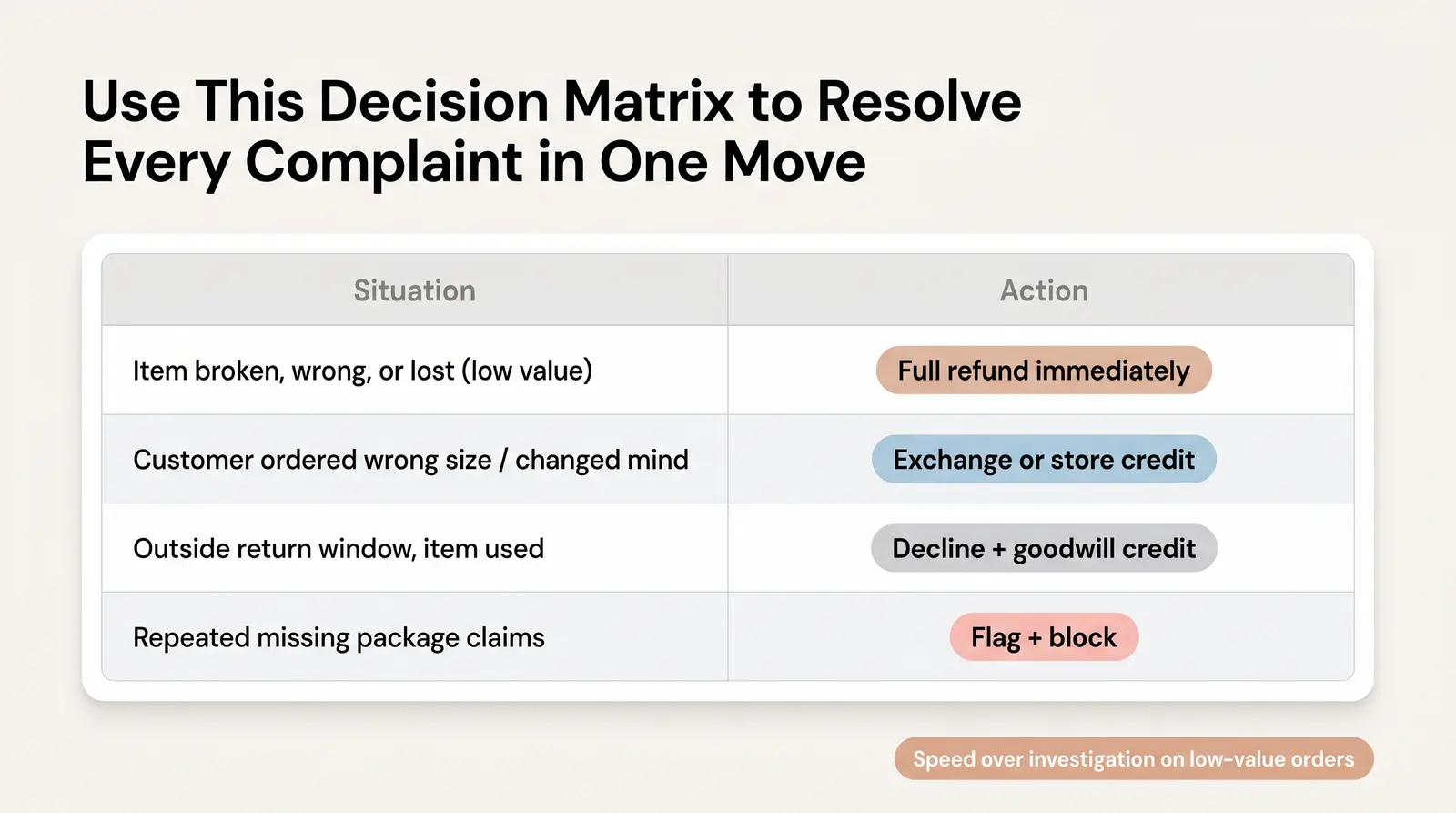 Use This Decision Matrix to Resolve Every Complaint in One Move

| Situation | Action |
|---|---|
| Item broken, wrong, or lost (low value) | Full refund immediately |
| Customer ordered wrong size / changed mind | Exchange or store credit |
| Outside return window, item used | Decline + goodwill credit |
| Repeated missing package claims | Flag + block |

Speed over investigation on low-value orders